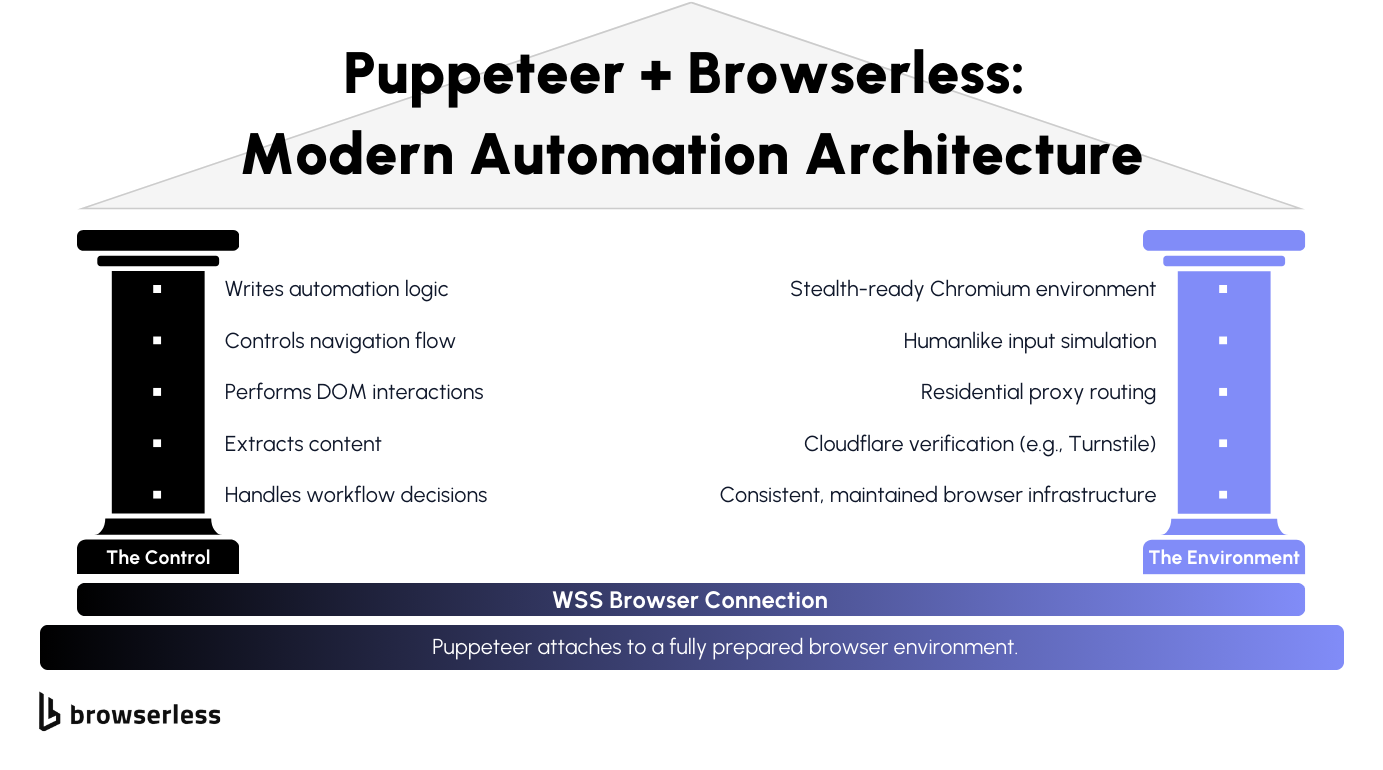 Puppeteer + Browserless:
Modern Automation Architecture

Writes automation logic
Controls navigation flow
Performs DOM interactions
Extracts content
Handles workflow decisions

The Control

Stealth-ready Chromium environment
Humanlike input simulation
Residential proxy routing
Cloudflare verification (e.g., Turnstile)
Consistent, maintained browser infrastructure

The Environment

WSS Browser Connection

Puppeteer attaches to a fully prepared browser environment.

browserless